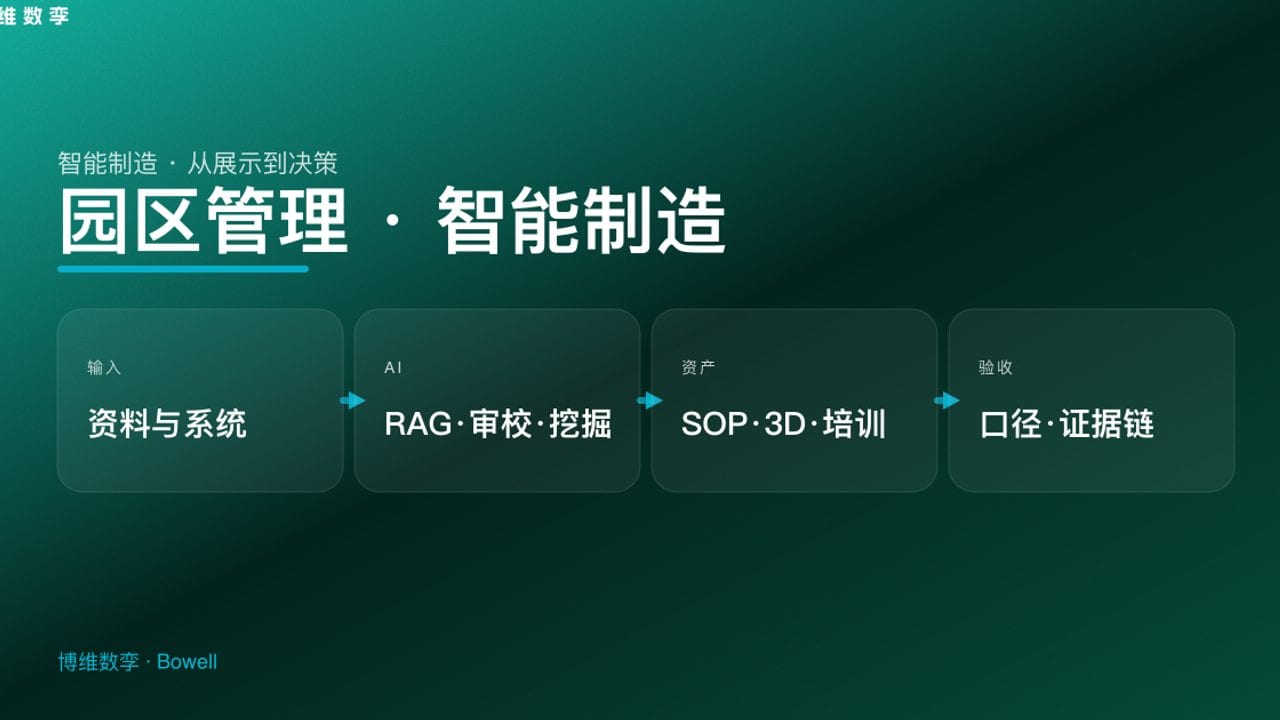 维数孪

智能制造 · 从展示到决策

园区管理 · 智能制造

输入
资料与系统

AI
RAG·审校·挖掘

资产
SOP·3D·培训

验收
口径·证据链

博维数孪 · Bowell